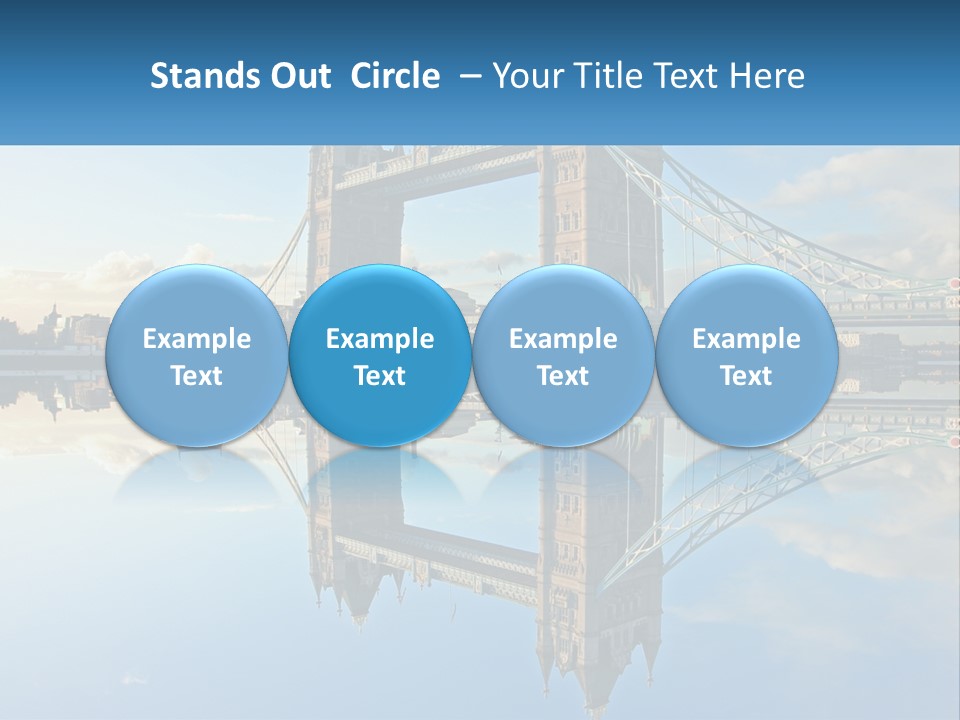 Stands Out Circle – Your Title Text Here

Example Text

Example Text

Example Text

Example Text